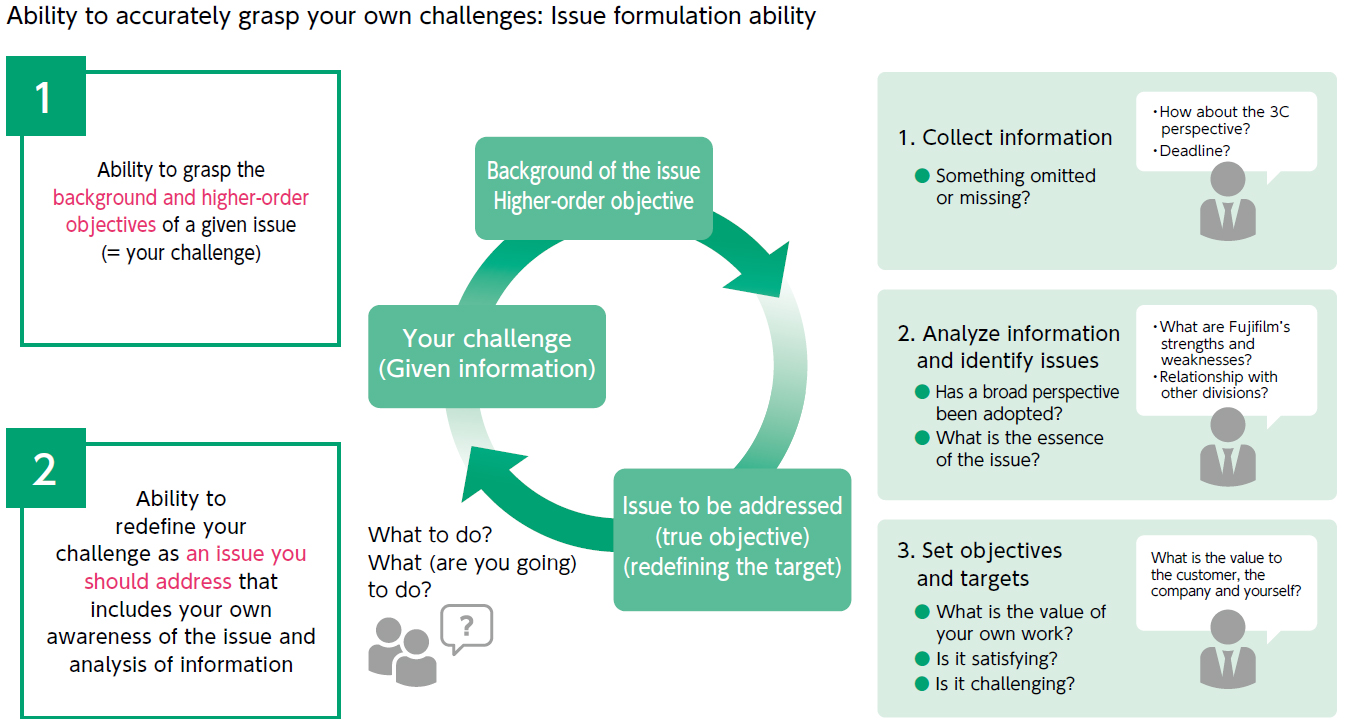 Ability to accurately grasp your own challenges: Issue formulation ability

1

Ability to grasp the background and higher-order objectives of a given issue (= your challenge)

2

Ability to redefine your challenge as an issue you should address that includes your own awareness of the issue and analysis of information

Background of the issue
Higher-order objective

Your challenge
(Given information)

Issue to be addressed
(true objective)
(redefining the target)

What to do?
What (are you going) to do?

?

1. Collect information
● Something omitted or missing?

・How about the 3C perspective?
・Deadline?

2. Analyze information and identify issues
● Has a broad perspective been adopted?
● What is the essence of the issue?

・What are Fujifilm's strengths and weaknesses?
・Relationship with other divisions?

3. Set objectives and targets
● What is the value of your own work?
● Is it satisfying?
● Is it challenging?

What is the value to the customer, the company and yourself?